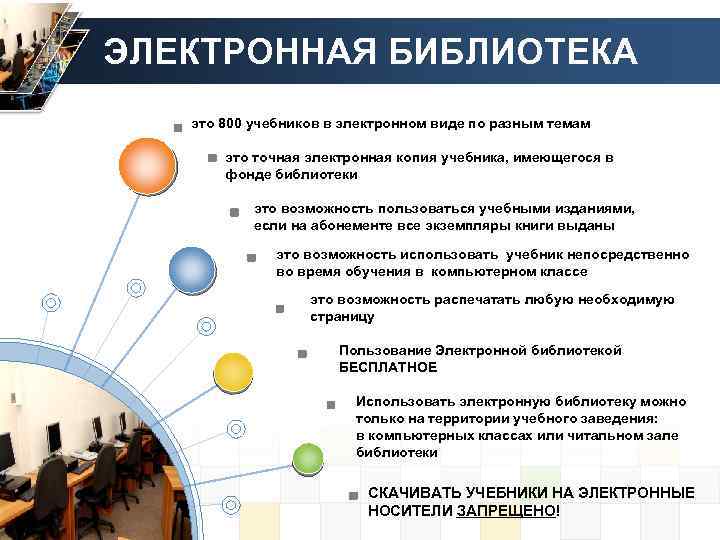 ЭЛЕКТРОННАЯ БИБЛИОТЕКА

это 800 учебников в электронном виде по разным темам

это точная электронная копия учебника, имеющегося в фонде библиотеки

это возможность пользоваться учебными изданиями, если на абонементе все экземпляры книги выданы

это возможность использовать учебник непосредственно во время обучения в компьютерном классе

это возможность распечатать любую необходимую страницу

Пользование Электронной библиотекой БЕСПЛАТНОЕ

Использовать электронную библиотеку можно только на территории учебного заведения: в компьютерных классах или читальном зале библиотеки

СКАЧИВАТЬ УЧЕБНИКИ НА ЭЛЕКТРОННЫЕ НОСИТЕЛИ ЗАПРЕЩЕНО!